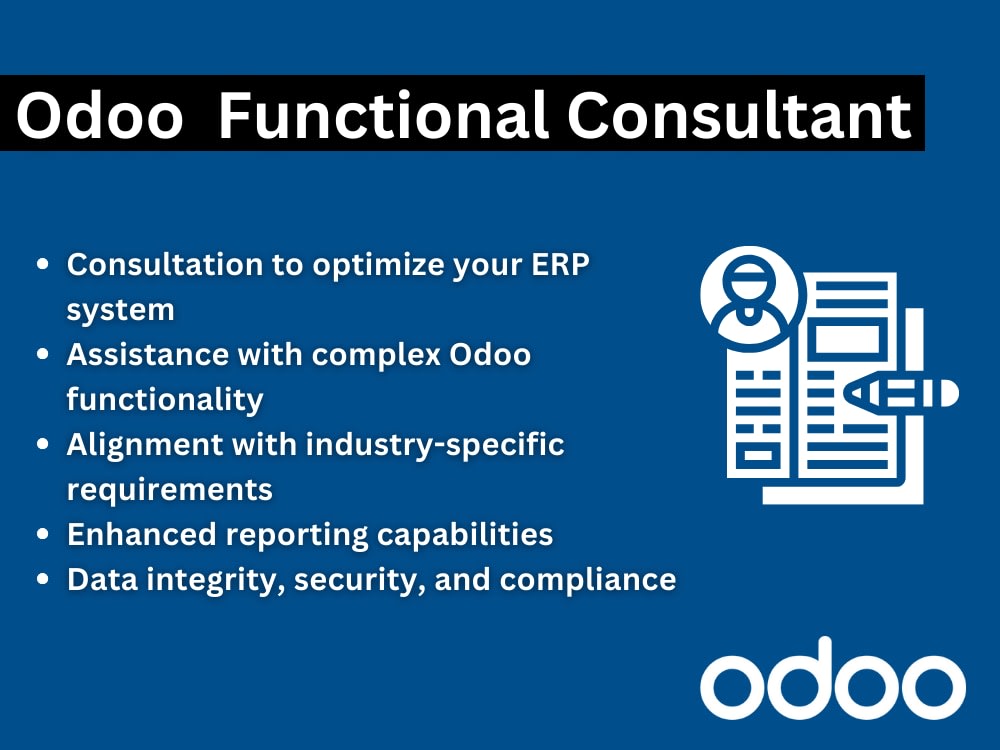 Odoo  Functional Consultant

- Consultation to optimize your ERP system
- Assistance with complex Odoo functionality
- Alignment with industry-specific requirements
- Enhanced reporting capabilities
- Data integrity, security, and compliance

odoo